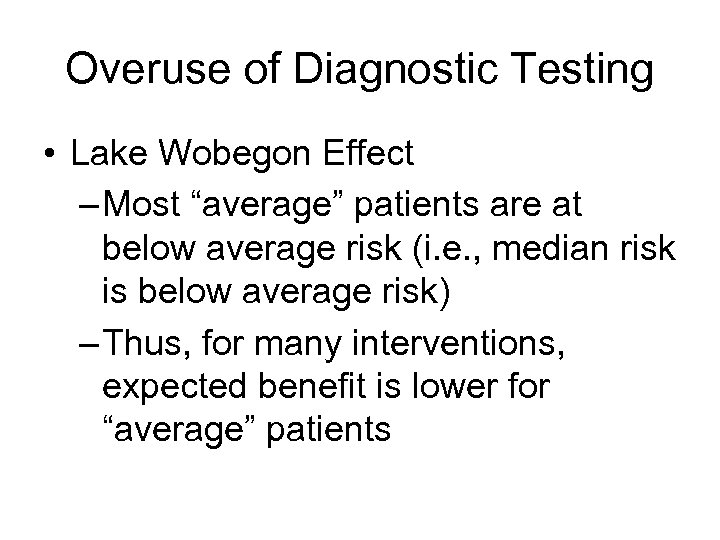 Overuse of Diagnostic Testing

• Lake Wobegon Effect

– Most “average” patients are at below average risk (i.e., median risk is below average risk)

– Thus, for many interventions, expected benefit is lower for “average” patients